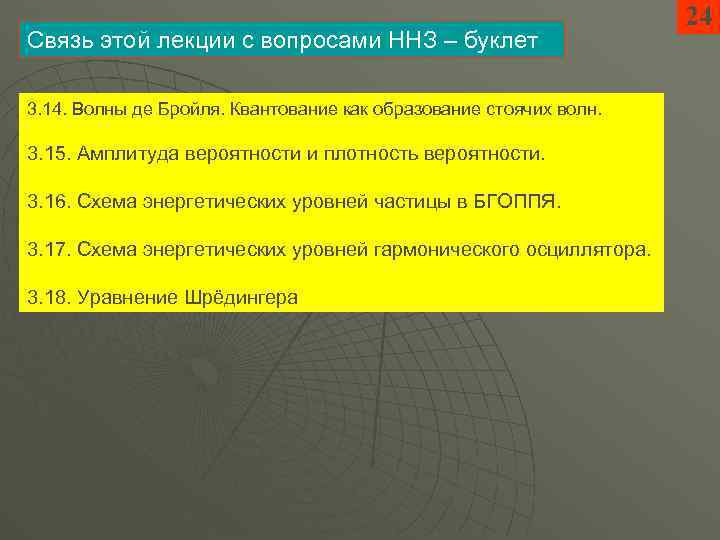 24

Связь этой лекции с вопросами ННЗ – буклет

3.14. Волны де Бройля. Квантование как образование стоячих волн.

3.15. Амплитуда вероятности и плотность вероятности.

3.16. Схема энергетических уровней частицы в БГОППЯ.

3.17. Схема энергетических уровней гармонического осциллятора.

3.18. Уравнение Шрёдингера